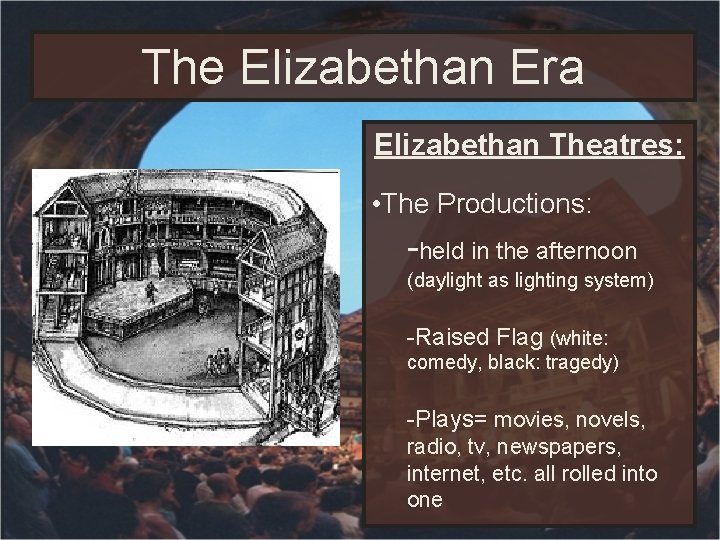 The Elizabethan Era

Elizabethan Theatres:

•The Productions:

-held in the afternoon (daylight as lighting system)

-Raised Flag (white: comedy, black: tragedy)

-Plays= movies, novels, radio, tv, newspapers, internet, etc. all rolled into one